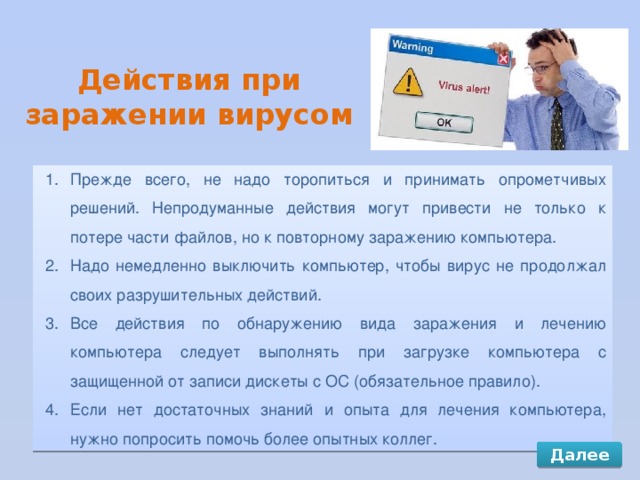 Действия при заражении вирусом

Warning

Virus alert!

OK

1. Прежде всего, не надо торопиться и принимать опрометчивых решений. Непродуманные действия могут привести не только к потере части файлов, но к повторному заражению компьютера.
2. Надо немедленно выключить компьютер, чтобы вирус не продолжал своих разрушительных действий.
3. Все действия по обнаружению вида заражения и лечению компьютера следует выполнять при загрузке компьютера с защищенной от записи дискеты с ОС (обязательное правило).
4. Если нет достаточных знаний и опыта для лечения компьютера, нужно попросить помочь более опытных коллег.

Далее